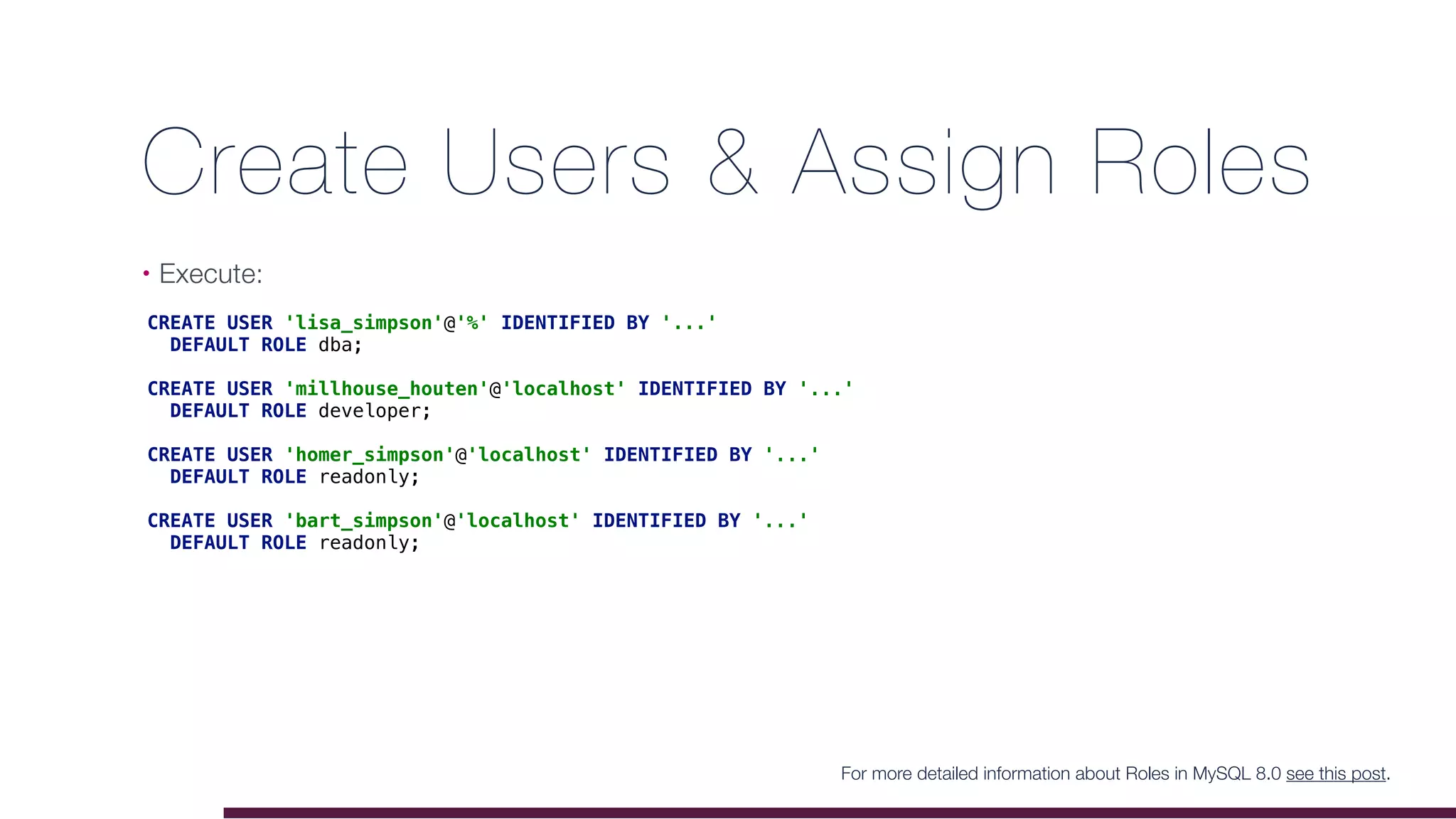 Create Users & Assign Roles

• Execute:

CREATE USER 'lisa_simpson'@'%' IDENTIFIED BY '...'
  DEFAULT ROLE dba;

CREATE USER 'millhouse_houten'@'localhost' IDENTIFIED BY '...'
  DEFAULT ROLE developer;

CREATE USER 'homer_simpson'@'localhost' IDENTIFIED BY '...'
  DEFAULT ROLE readonly;

CREATE USER 'bart_simpson'@'localhost' IDENTIFIED BY '...'
  DEFAULT ROLE readonly;

For more detailed information about Roles in MySQL 8.0 see this post.